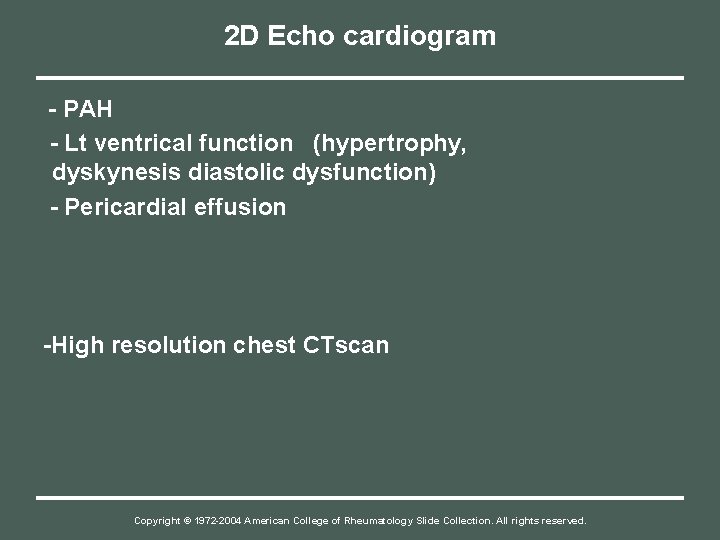 2D Echo cardiogram

- PAH

- Lt ventrical function (hypertrophy, dyskynesis diastolic dysfunction)

- Pericardial effusion

-High resolution chest CTscan

Copyright © 1972-2004 American College of Rheumatology Slide Collection. All rights reserved.